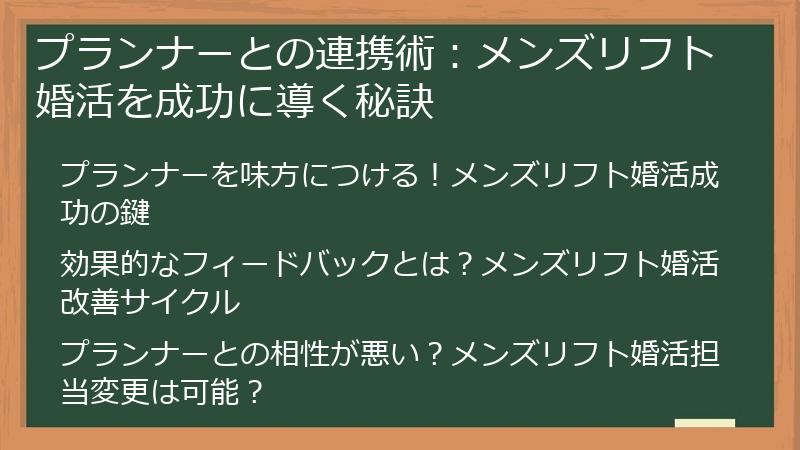 プランナーとの連携術：メンズリフト婚活を成功に導く秘訣

プランナーを味方につける！メンズリフト婚活成功の鍵

効果的なフィードバックとは？メンズリフト婚活改善サイクル

プランナーとの相性が悪い？メンズリフト婚活担当変更は可能？